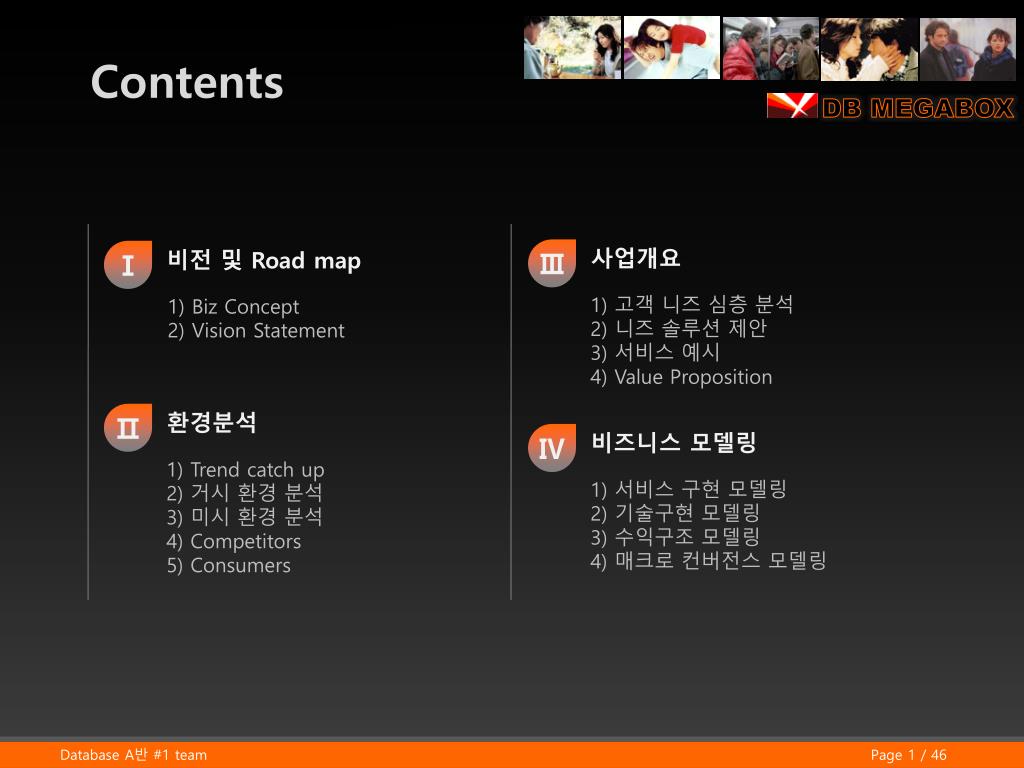 Contents

DB MEGABOX

I 비전 및 Road map

1) Biz Concept
2) Vision Statement

II 환경분석

1) Trend catch up
2) 거시 환경 분석
3) 미시 환경 분석
4) Competitors
5) Consumers

III 사업개요

1) 고객 니즈 심층 분석
2) 니즈 솔루션 제안
3) 서비스 예시
4) Value Proposition

IV 비즈니스 모델링

1) 서비스 구현 모델링
2) 기술구현 모델링
3) 수익구조 모델링
4) 매크로 컨버전스 모델링

Database A반 #1 team

Page 1 / 46